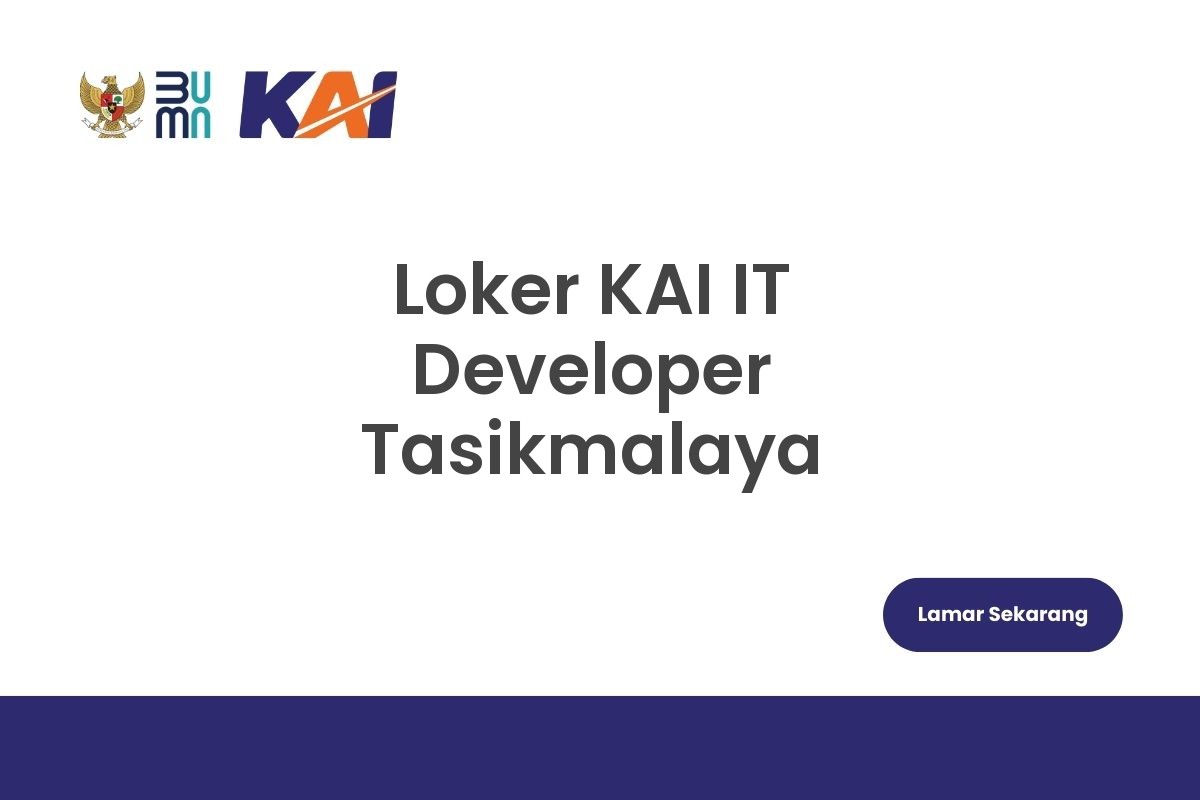 BUMN KAI

Loker KAI IT Developer Tasikmalaya

Lamar Sekarang